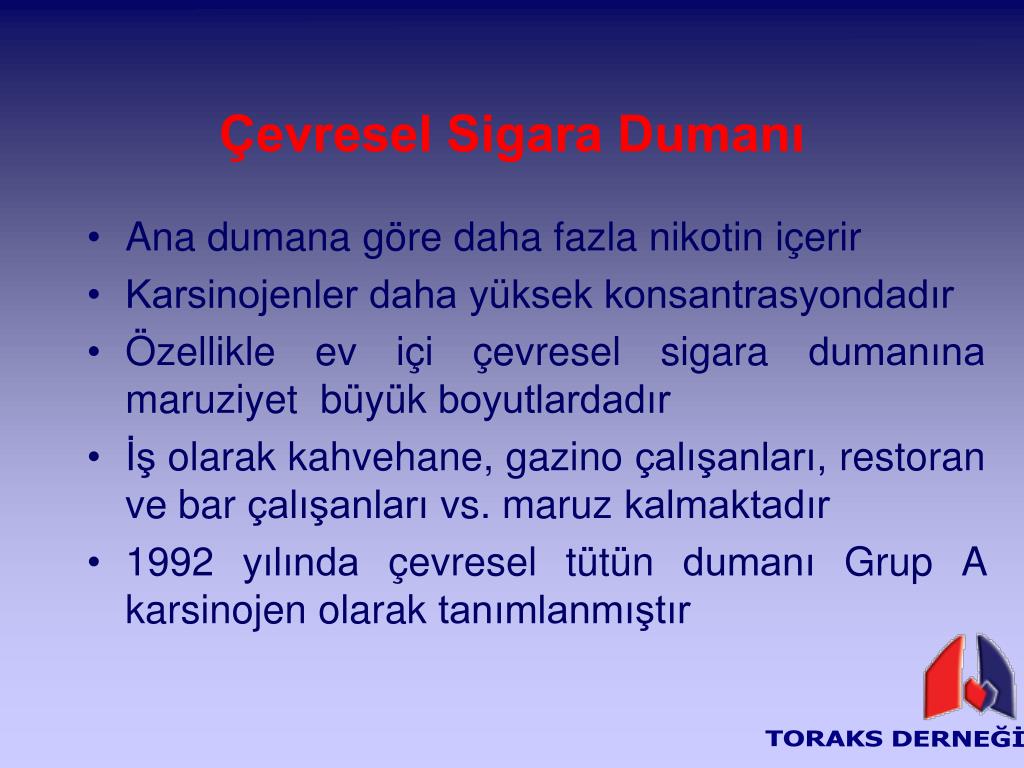 Çevresel Sigara Dumanı

• Ana dumana göre daha fazla nikotin içerir
• Karsinojenler daha yüksek konsantrasyondadır
• Özellikle ev içi çevresel sigara dumanına maruziyet büyük boyutlardadır
• İş olarak kahvehane, gazino çalışanları, restoran ve bar çalışanları vs. maruz kalmaktadır
• 1992 yılında çevresel tütün dumanı Grup A karsinojen olarak tanımlanmıştır

TORAKS DERNEĞİ